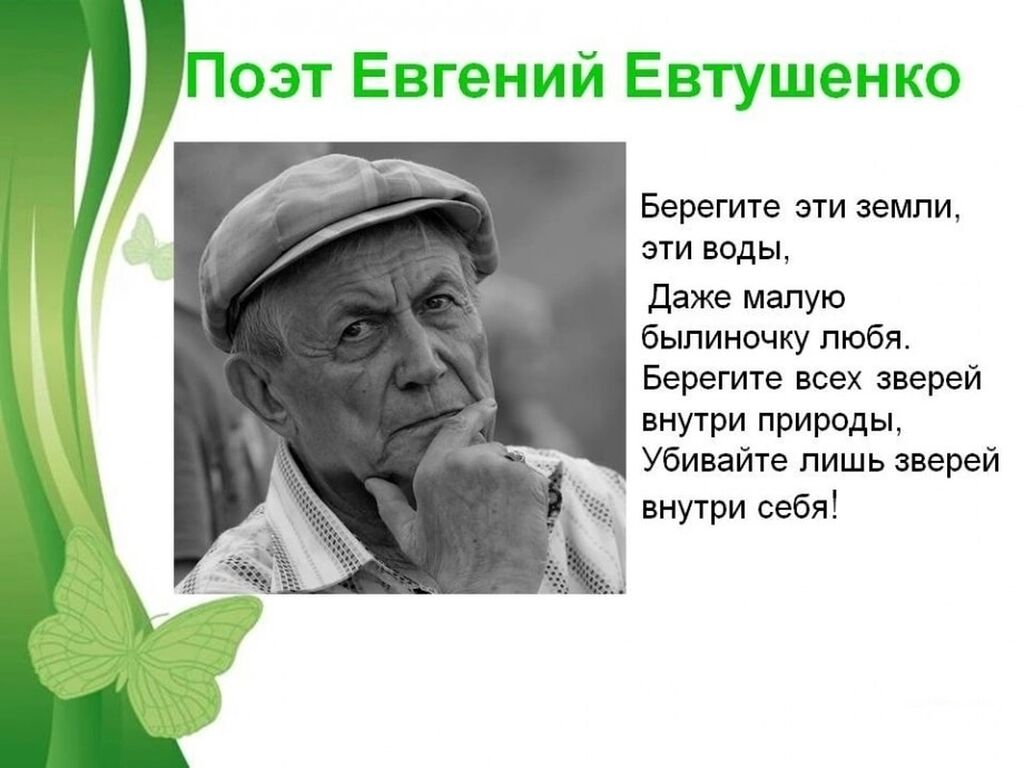 Поэт Евгений Евтушенко

Берегите эти земли, эти воды,
Даже малую былиночку любя.
Берегите всех зверей внутри природы,
Убивайте лишь зверей внутри себя!